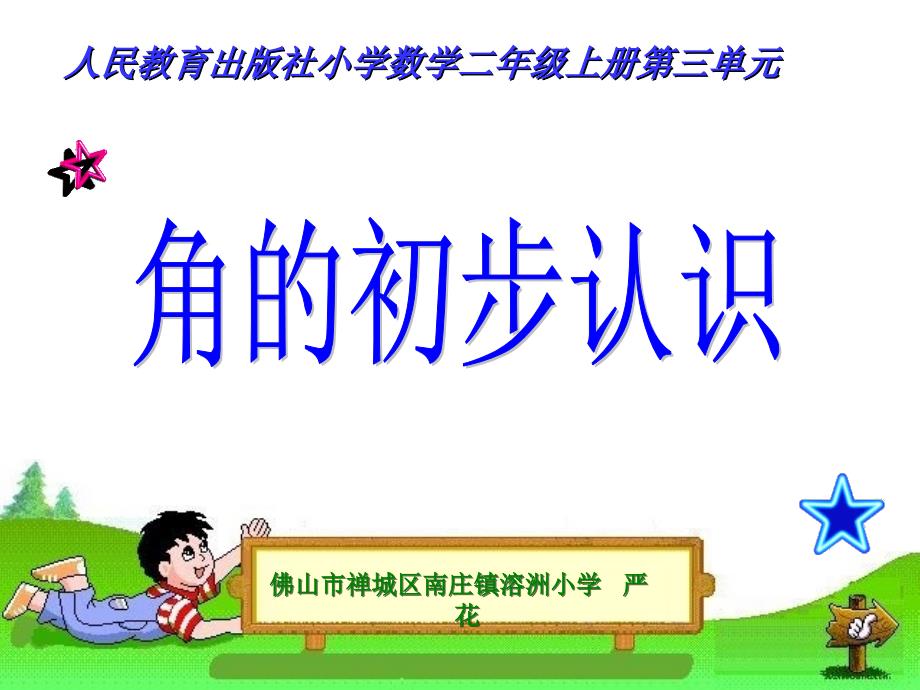 人民教育出版社小学数学二年级上册第三单元

角的初步认识

佛山市禅城区南庄镇溶洲小学　严花